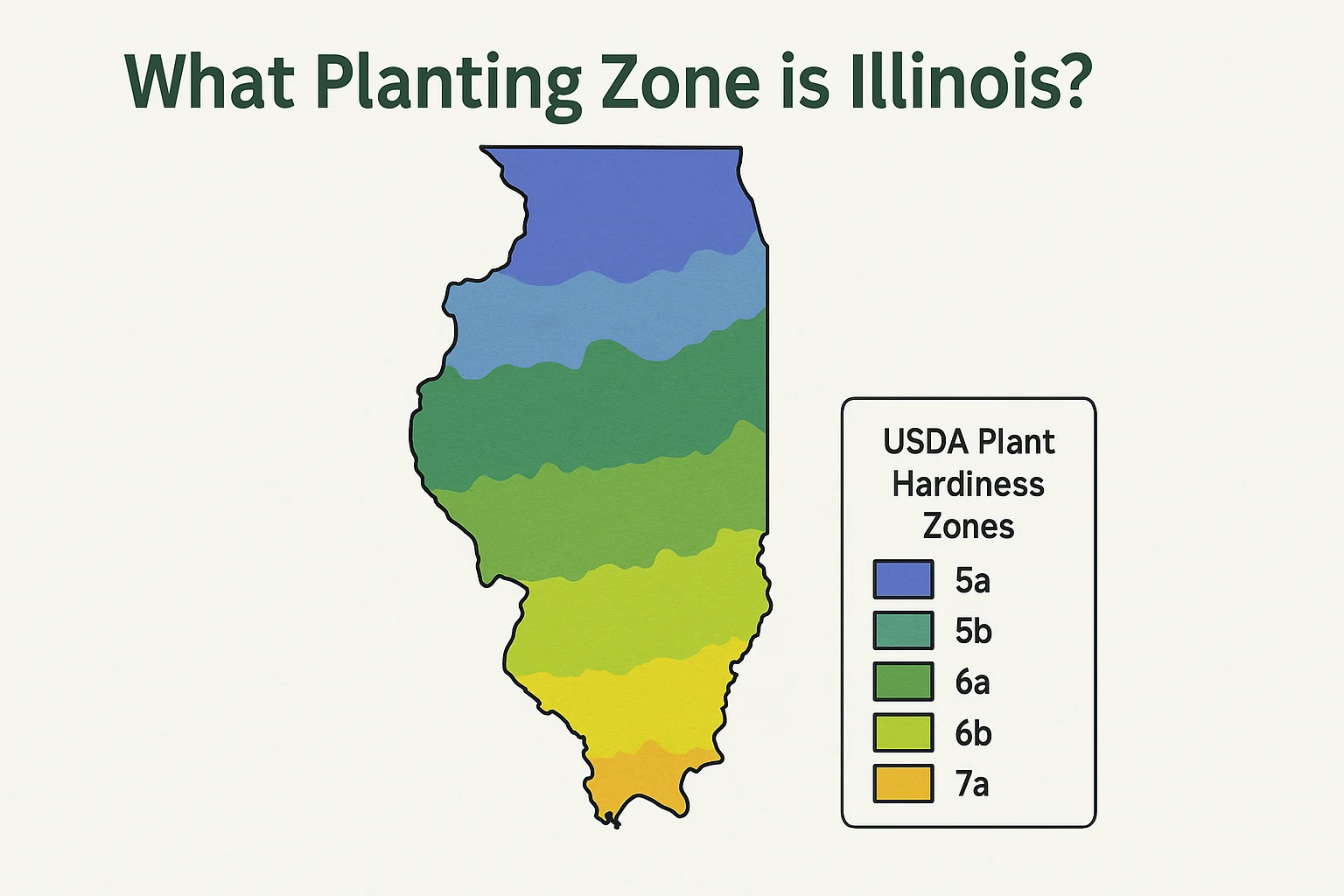 What Planting Zone is Illinois?

USDA Plant Hardiness Zones

5a
5b
6a
6b
7a